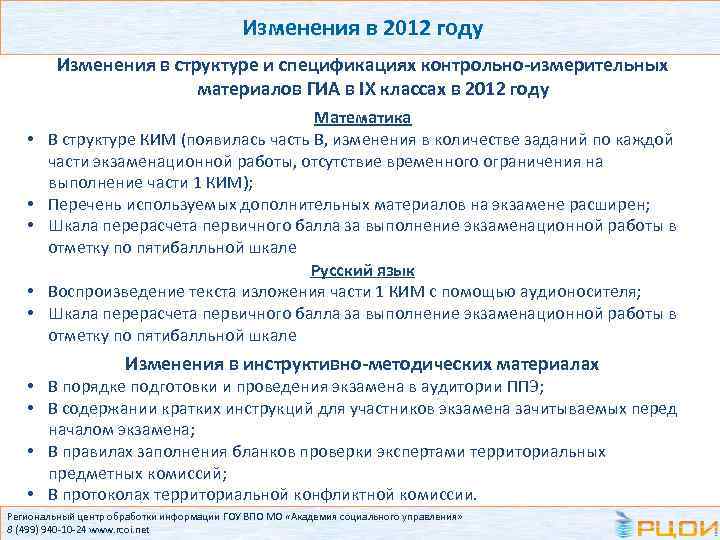 Изменения в 2012 году

Изменения в структуре и спецификациях контрольно-измерительных материалов ГИА в IX классах в 2012 году

Математика

• В структуре КИМ (появилась часть В, изменения в количестве заданий по каждой части экзаменационной работы, отсутствие временного ограничения на выполнение части 1 КИМ);
• Перечень используемых дополнительных материалов на экзамене расширен;
• Шкала перерасчета первичного балла за выполнение экзаменационной работы в отметку по пятибалльной шкале

Русский язык

• Воспроизведение текста изложения части 1 КИМ с помощью аудионосителя;
• Шкала перерасчета первичного балла за выполнение экзаменационной работы в отметку по пятибалльной шкале

Изменения в инструктивно-методических материалах

• В порядке подготовки и проведения экзамена в аудитории ППЭ;
• В содержании кратких инструкций для участников экзамена зачитываемых перед началом экзамена;
• В правилах заполнения бланков проверки экспертами территориальных предметных комиссий;
• В протоколах территориальной конфликтной комиссии.

Региональный центр обработки информации ГОУ ВПО МО «Академия социального управления»
8 (499) 940-10-24 www.rcoi.net

РЦОИ